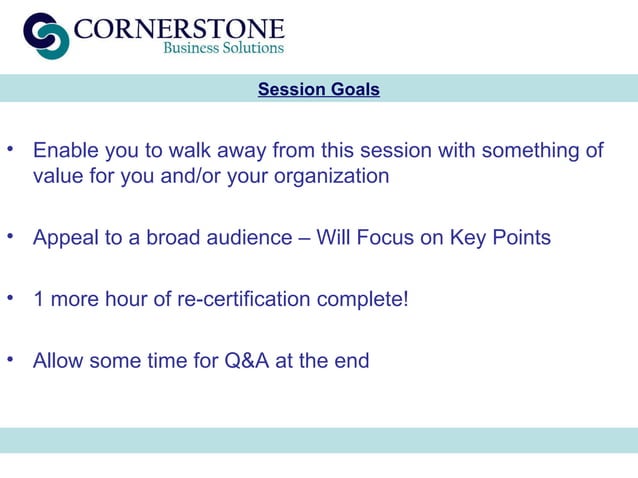 CORNERSTONE
Business Solutions

Session Goals

• Enable you to walk away from this session with something of value for you and/or your organization

• Appeal to a broad audience – Will Focus on Key Points

• 1 more hour of re-certification complete!

• Allow some time for Q&A at the end